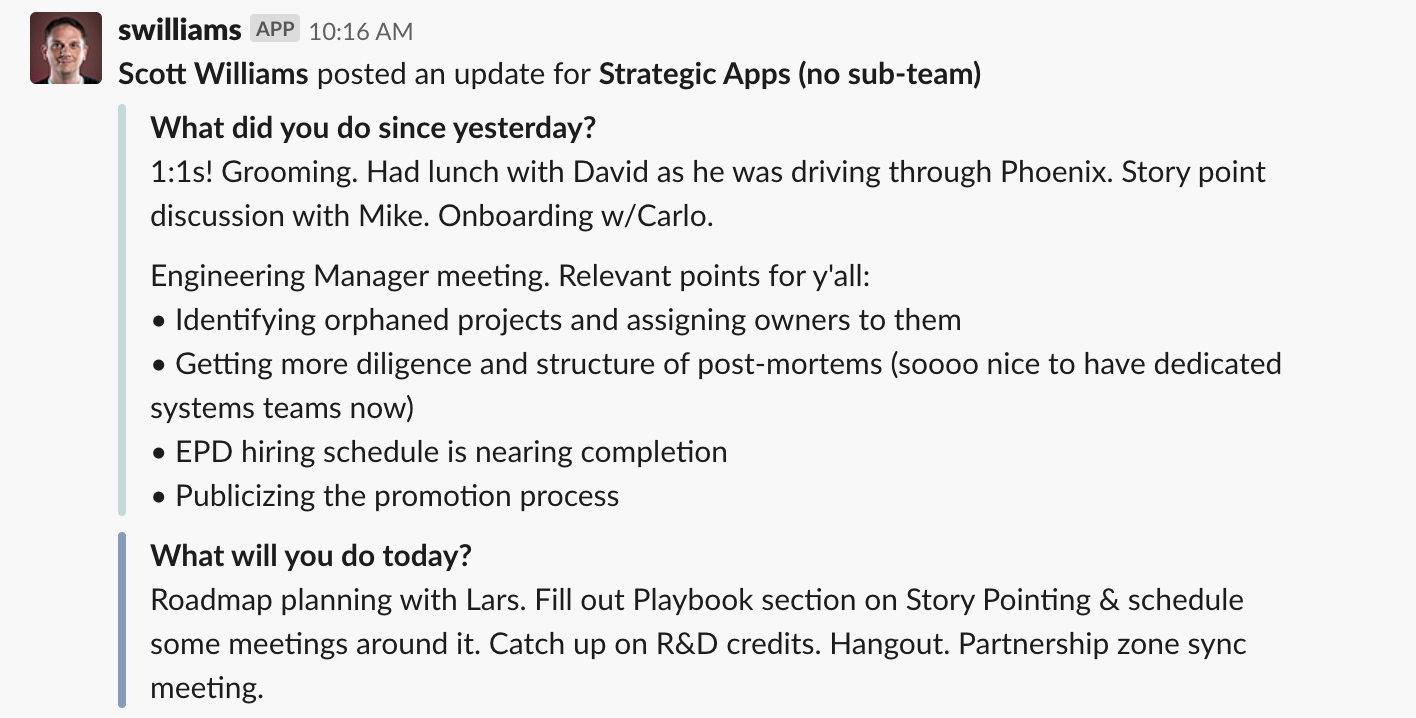 swilliams APP 10:16 AM
Scott Williams posted an update for Strategic Apps (no sub-team)

What did you do since yesterday?
1:1s! Grooming. Had lunch with David as he was driving through Phoenix. Story point discussion with Mike. Onboarding w/Carlo.

Engineering Manager meeting. Relevant points for y'all:
• Identifying orphaned projects and assigning owners to them
• Getting more diligence and structure of post-mortems (soooo nice to have dedicated systems teams now)
• EPD hiring schedule is nearing completion
• Publicizing the promotion process

What will you do today?
Roadmap planning with Lars. Fill out Playbook section on Story Pointing & schedule some meetings around it. Catch up on R&D credits. Hangout. Partnership zone sync meeting.